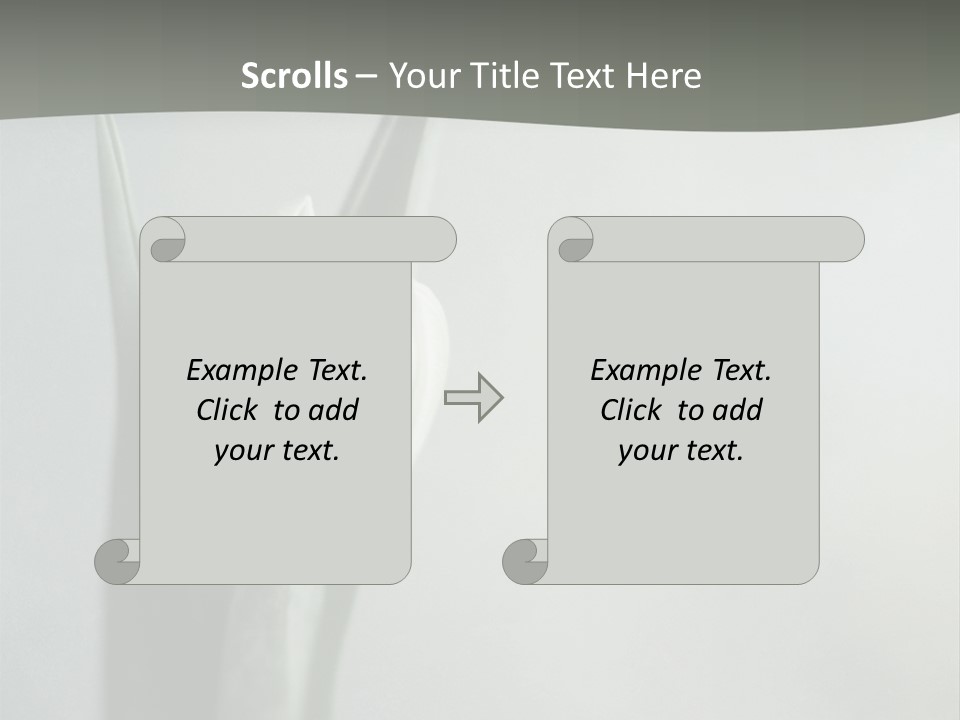 Scrolls – Your Title Text Here

Example Text. Click to add your text.

Example Text. Click to add your text.